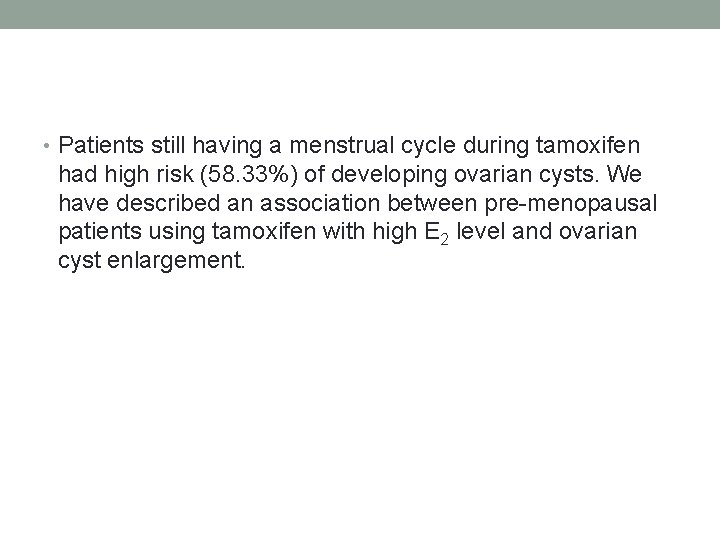 • Patients still having a menstrual cycle during tamoxifen had high risk (58.33%) of developing ovarian cysts. We have described an association between pre-menopausal patients using tamoxifen with high $E_2$ level and ovarian cyst enlargement.